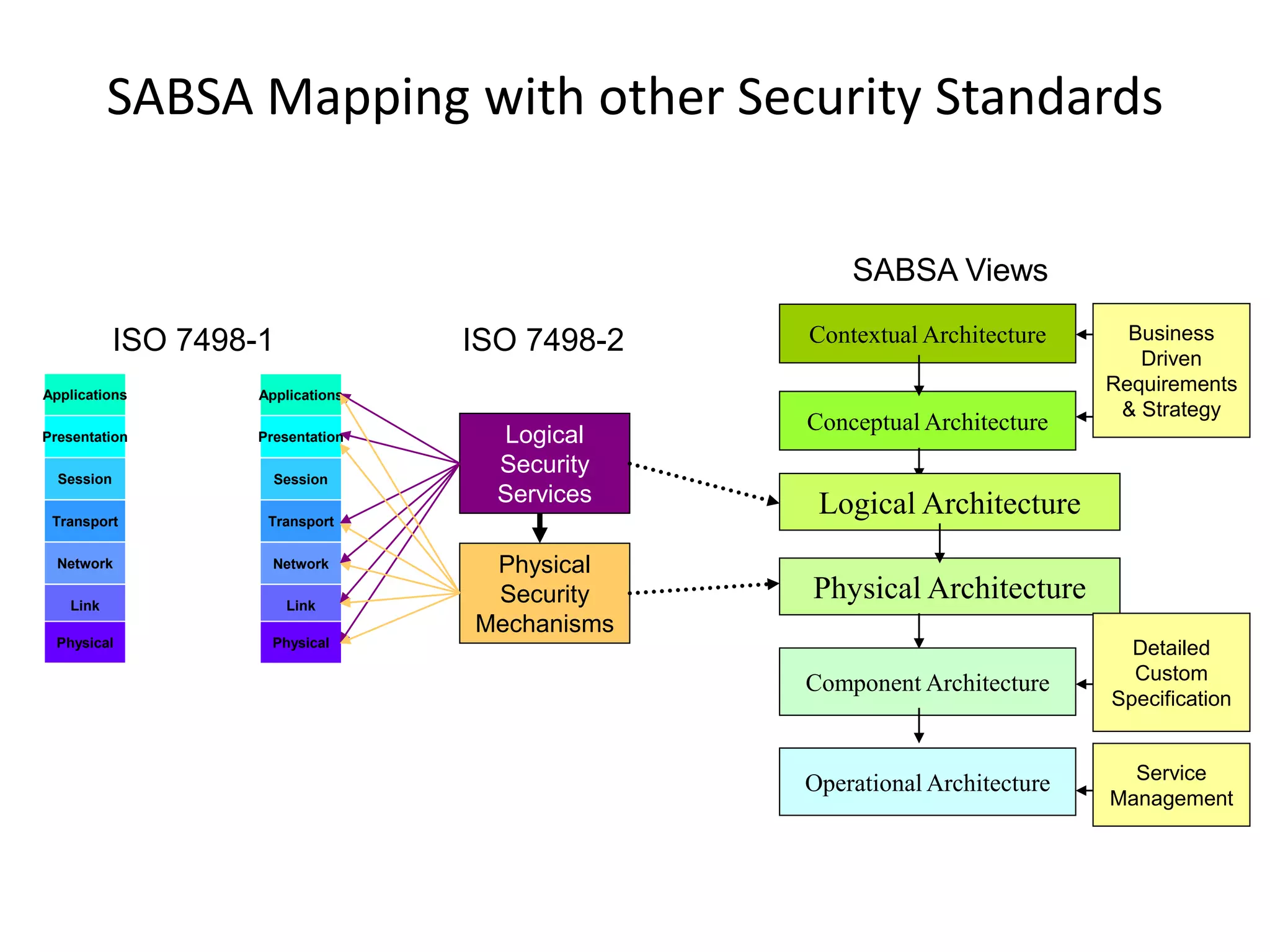 SABSA Mapping with other Security Standards

ISO 7498-1

Applications
Presentation
Session
Transport
Network
Link
Physical

Applications
Presentation
Session
Transport
Network
Link
Physical

ISO 7498-2

Logical Security Services

Physical Security Mechanisms

SABSA Views

Contextual Architecture

Conceptual Architecture

Logical Architecture

Physical Architecture

Component Architecture

Operational Architecture

Business Driven Requirements & Strategy

Detailed Custom Specification

Service Management